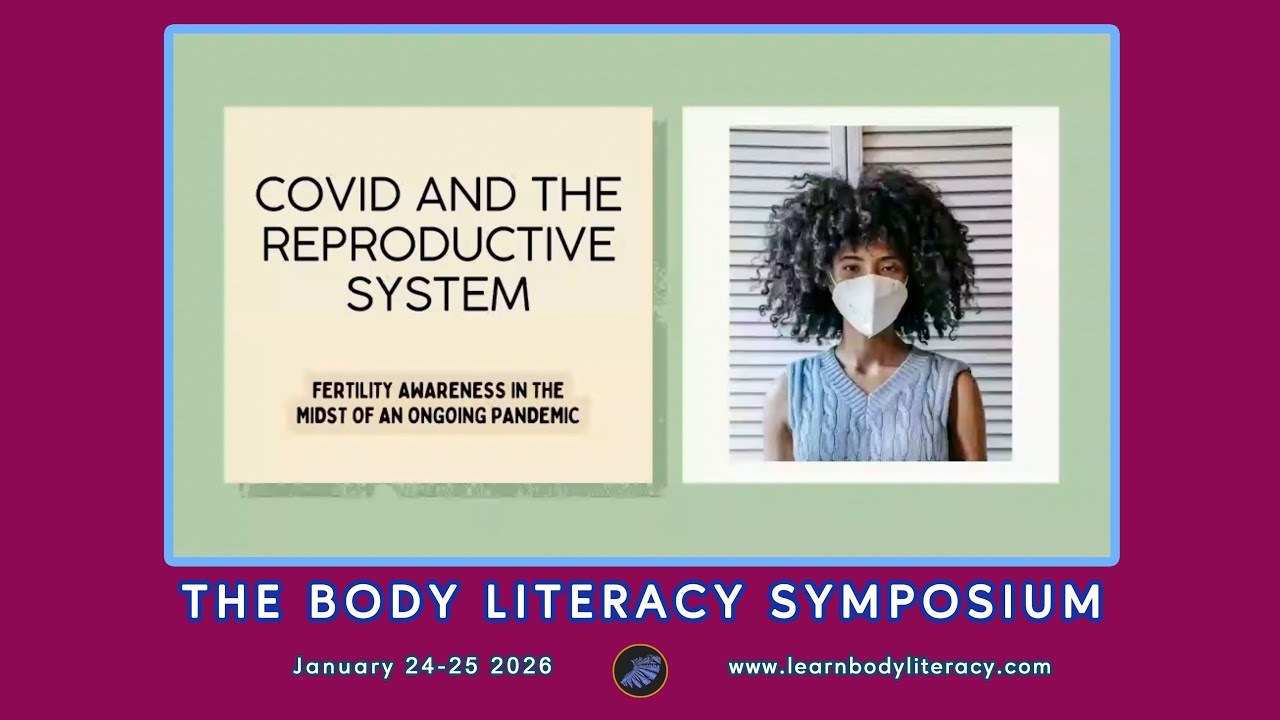 COVID AND THE REPRODUCTIVE SYSTEM

FERTILITY AWARENESS IN THE MIDST OF AN ONGOING PANDEMIC

THE BODY LITERACY SYMPOSIUM

January 24-25 2026

www.learnbodyliteracy.com